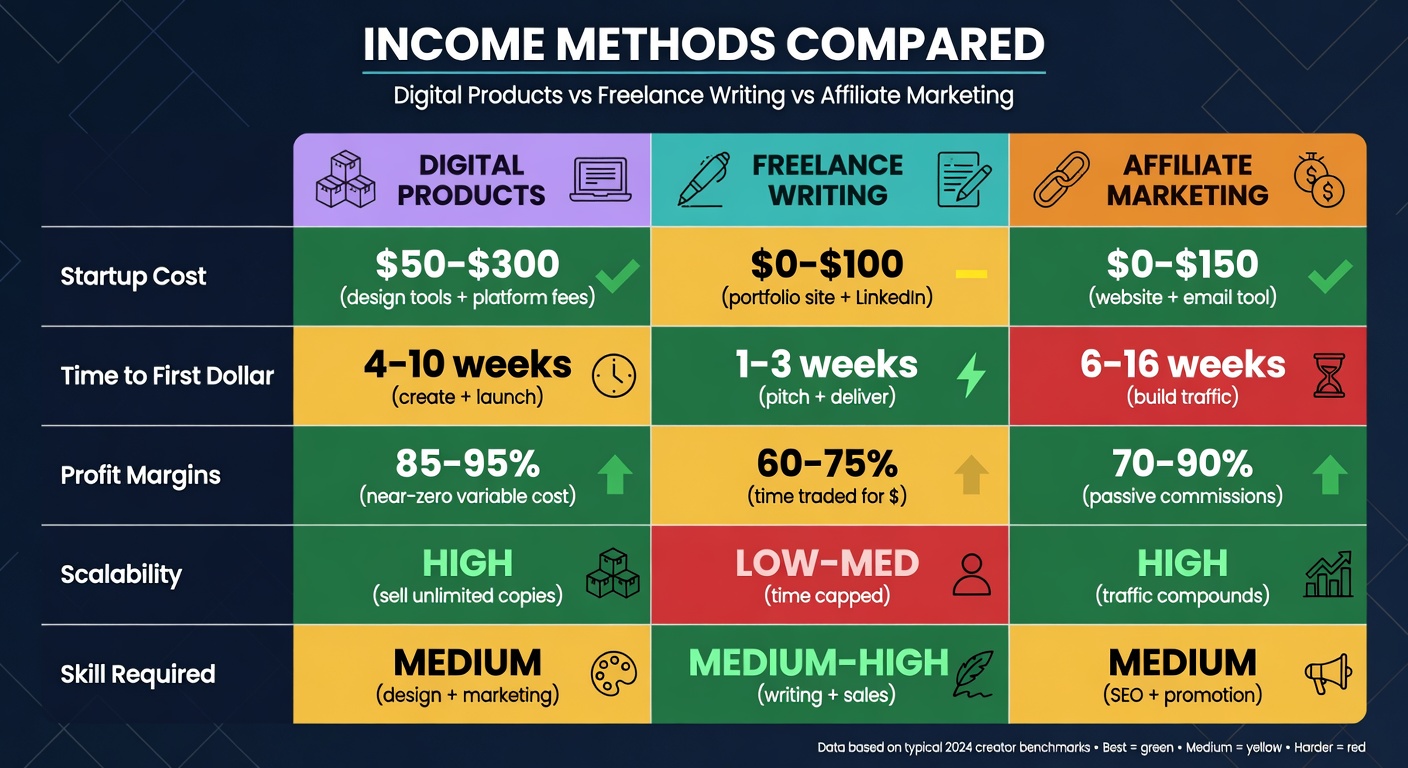 INCOME METHODS COMPARED

Digital Products vs Freelance Writing vs Affiliate Marketing

| | DIGITAL PRODUCTS | FREELANCE WRITING | AFFILIATE MARKETING |
|---|---|---|---|
| Startup Cost | \$50-\$300 (design tools + platform fees) | \$0-\$100 (portfolio site + LinkedIn) | \$0-\$150 (website + email tool) |
| Time to First Dollar | 4-10 weeks (create + launch) | 1-3 weeks (pitch + deliver) | 6-16 weeks (build traffic) |
| Profit Margins | 85-95% (near-zero variable cost) | 60-75% (time traded for \$) | 70-90% (passive commissions) |
| Scalability | HIGH (sell unlimited copies) | LOW-MED (time capped) | HIGH (traffic compounds) |
| Skill Required | MEDIUM (design + marketing) | MEDIUM-HIGH (writing + sales) | MEDIUM (SEO + promotion) |

Data based on typical 2024 creator benchmarks • Best = green • Medium = yellow • Harder = red